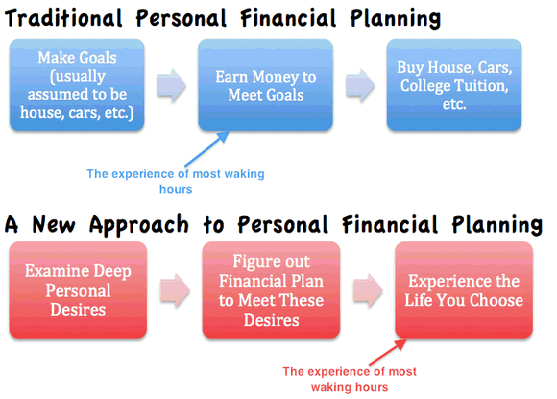 Traditional Personal Financial Planning

Make Goals (usually assumed to be house, cars, etc.)

Earn Money to Meet Goals

Buy House, Cars, College Tuition, etc.

The experience of most waking hours

A New Approach to Personal Financial Planning

Examine Deep Personal Desires

Figure out Financial Plan to Meet These Desires

Experience the Life You Choose

The experience of most waking hours